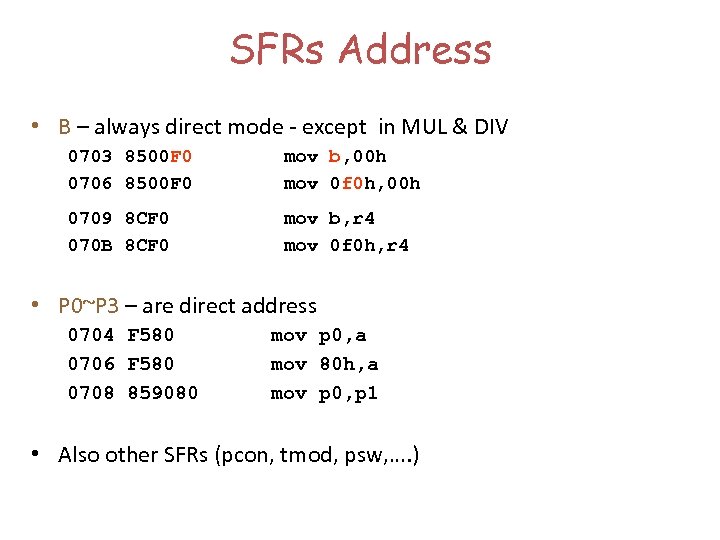 SFRs Address

• B – always direct mode - except in MUL & DIV

0703 8500F0 mov b,00h
0706 8500F0 mov 0f0h,00h

0709 8CF0 mov b,r4
070B 8CF0 mov 0f0h,r4

• P0~P3 – are direct address

0704 F580 mov p0,a
0706 F580 mov 80h,a
0708 859080 mov p0,p1

• Also other SFRs (pcon, tmod, psw,….)